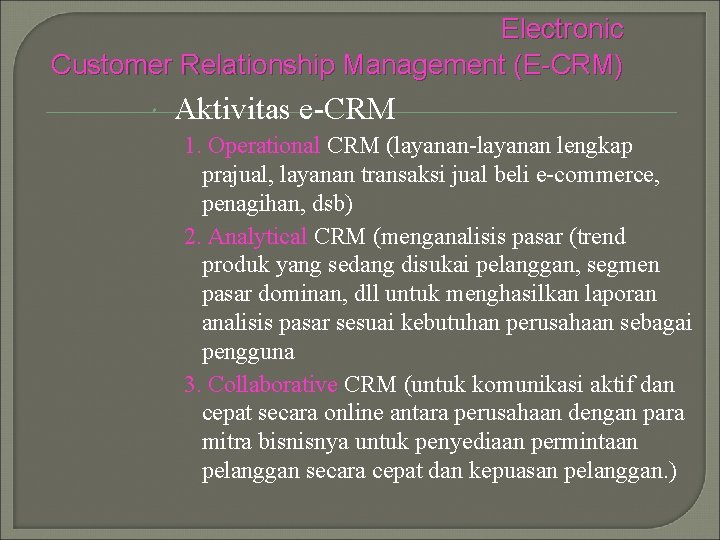 Electronic Customer Relationship Management (E-CRM)

Aktivitas e-CRM

1. Operational CRM (layanan-layanan lengkap prajual, layanan transaksi jual beli e-commerce, penagihan, dsb)
2. Analytical CRM (menganalisis pasar (trend produk yang sedang disukai pelanggan, segmen pasar dominan, dll untuk menghasilkan laporan analisis pasar sesuai kebutuhan perusahaan sebagai pengguna
3. Collaborative CRM (untuk komunikasi aktif dan cepat secara online antara perusahaan dengan para mitra bisnisnya untuk penyediaan permintaan pelanggan secara cepat dan kepuasan pelanggan.)